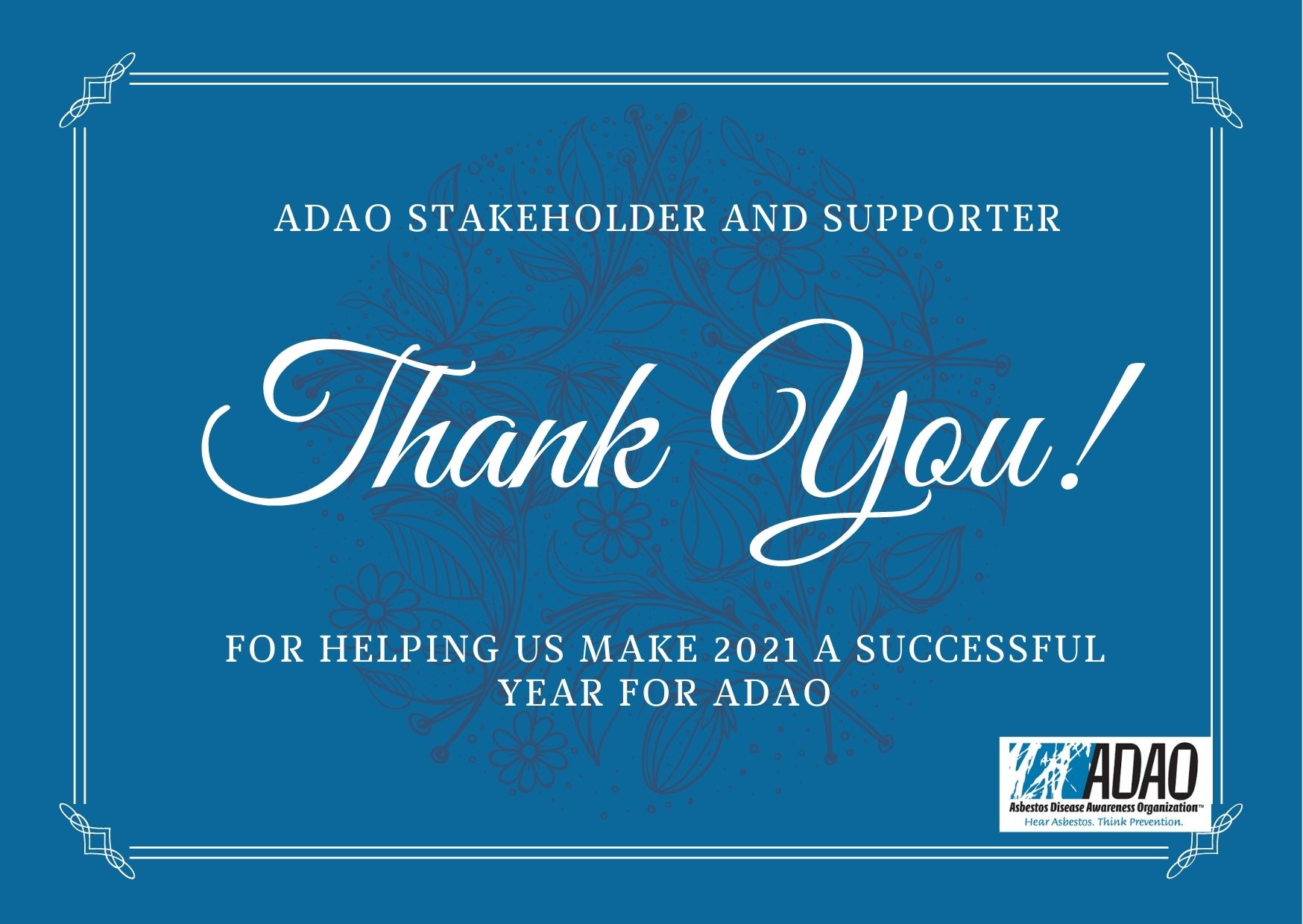 ADAO STAKEHOLDER AND SUPPORTER

Thank You!

FOR HELPING US MAKE 2021 A SUCCESSFUL YEAR FOR ADAO

ADAO
Asbestos Disease Awareness Organization™
Hear Asbestos. Think Prevention.